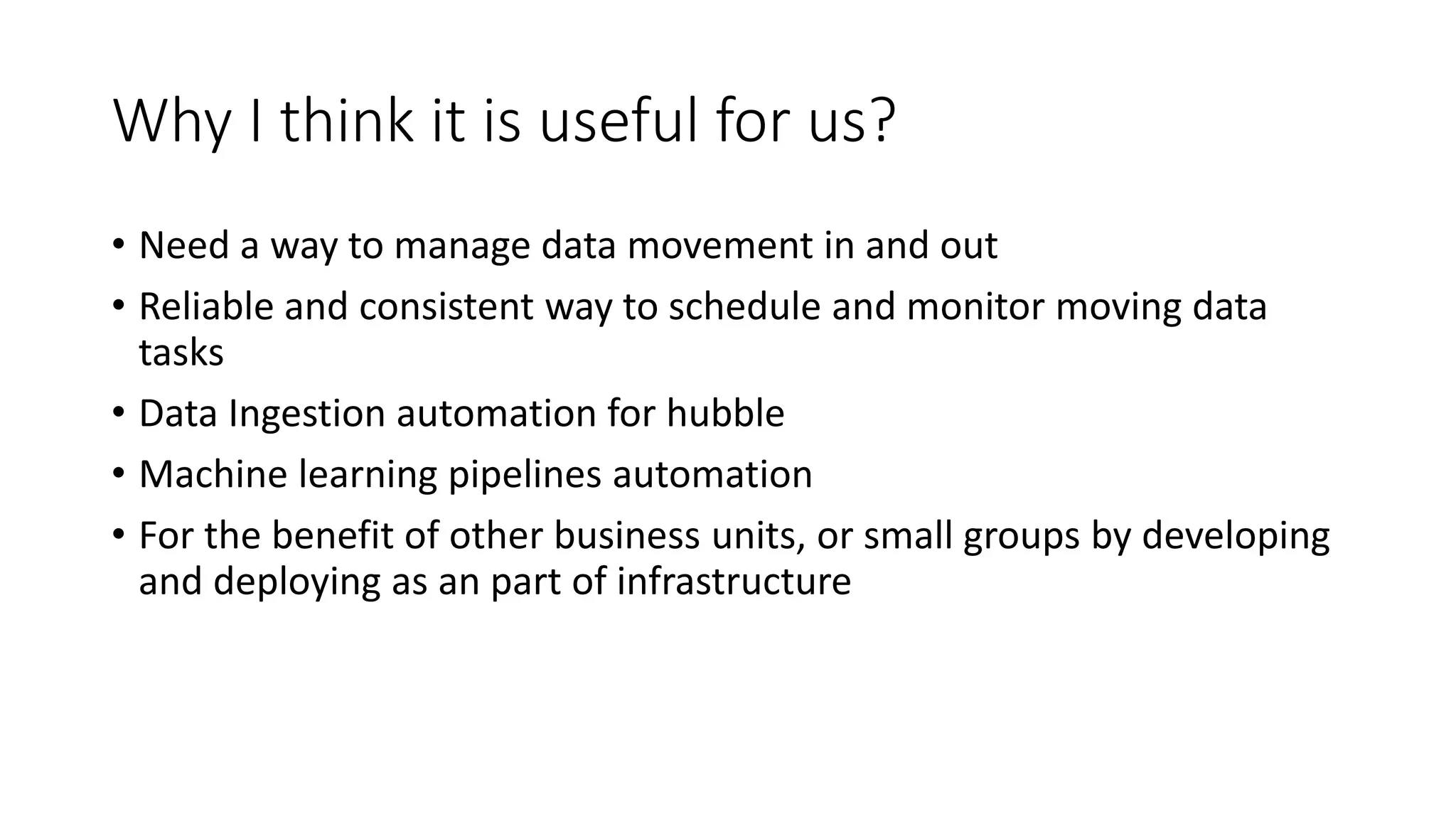 Why I think it is useful for us?

• Need a way to manage data movement in and out
• Reliable and consistent way to schedule and monitor moving data tasks
• Data Ingestion automation for hubble
• Machine learning pipelines automation
• For the benefit of other business units, or small groups by developing and deploying as an part of infrastructure